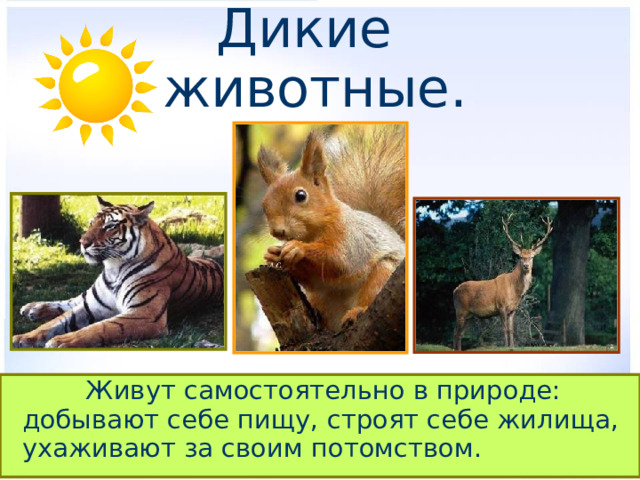 Дикие животные.

Живут самостоятельно в природе: добывают себе пищу, строят себе жилища, ухаживают за своим потомством.